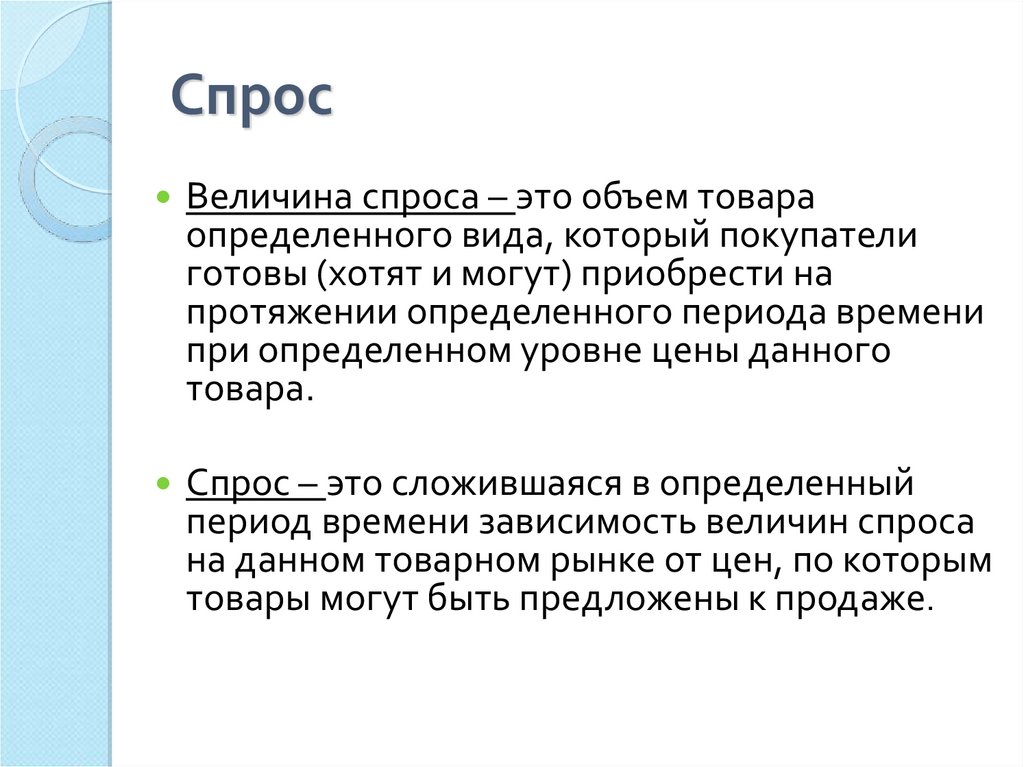 Спрос

Величина спроса – это объем товара определенного вида, который покупатели готовы (хотят и могут) приобрести на протяжении определенного периода времени при определенном уровне цены данного товара.

Спрос – это сложившаяся в определенный период времени зависимость величин спроса на данном товарном рынке от цен, по которым товары могут быть предложены к продаже.